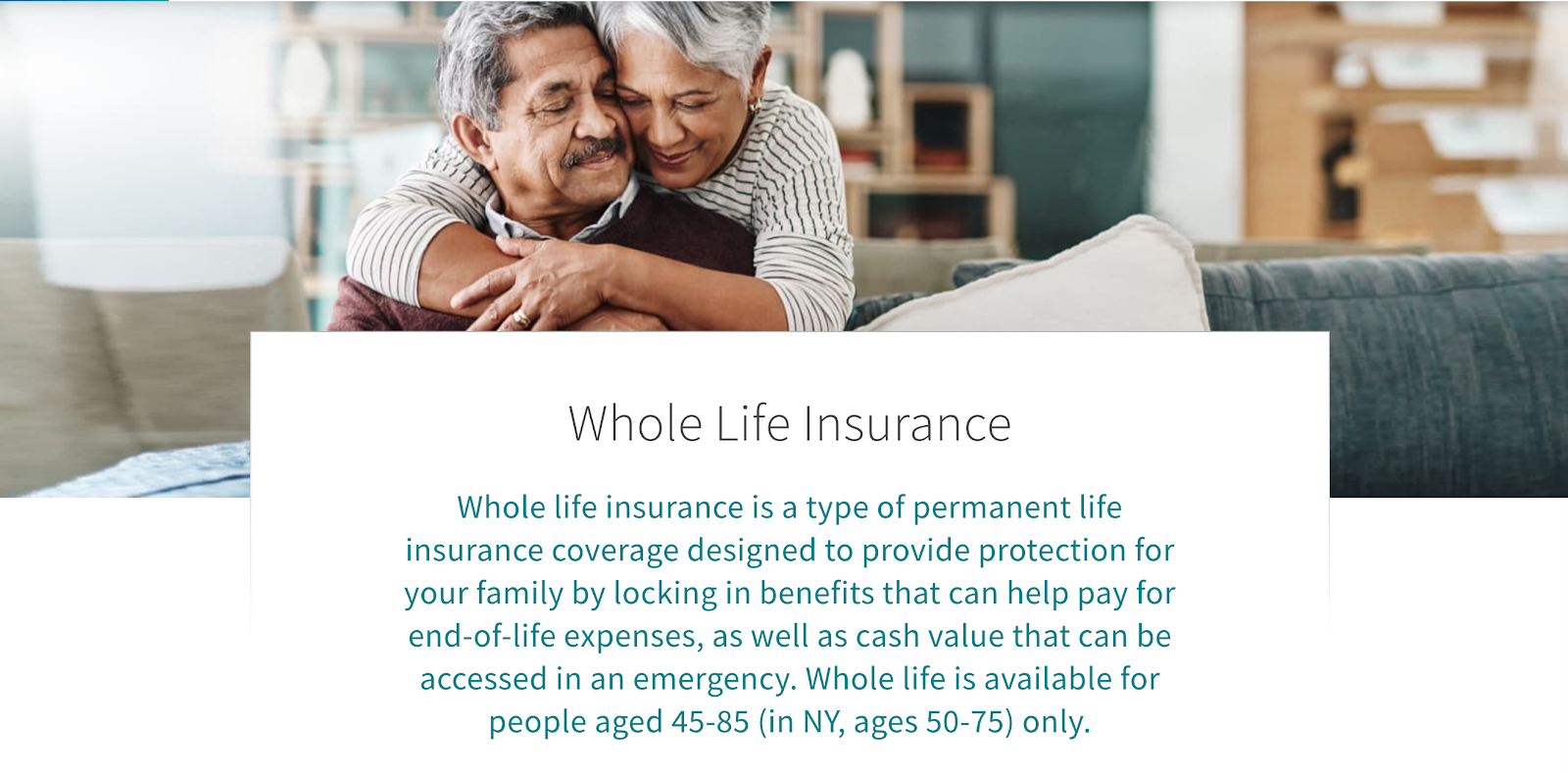 Whole Life Insurance

Whole life insurance is a type of permanent life insurance coverage designed to provide protection for your family by locking in benefits that can help pay for end-of-life expenses, as well as cash value that can be accessed in an emergency. Whole life is available for people aged 45-85 (in NY, ages 50-75) only.